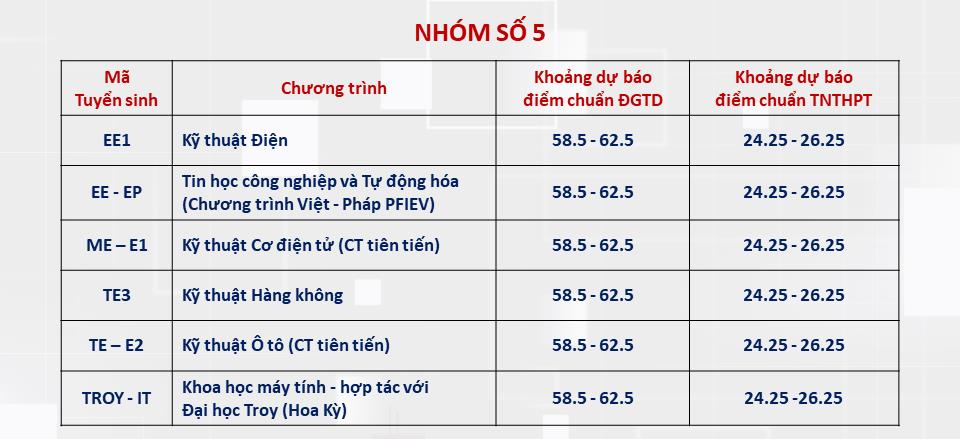 NHÓM SỐ 5

| Mã Tuyển sinh | Chương trình | Khoảng dự báo điểm chuẩn ĐGTD | Khoảng dự báo điểm chuẩn TNTHPT |
|---|---|---|---|
| EE1 | Kỹ thuật Điện | 58.5 - 62.5 | 24.25 - 26.25 |
| EE - EP | Tin học công nghiệp và Tự động hóa (Chương trình Việt - Pháp PFIEV) | 58.5 - 62.5 | 24.25 - 26.25 |
| ME – E1 | Kỹ thuật Cơ điện tử (CT tiên tiến) | 58.5 - 62.5 | 24.25 - 26.25 |
| TE3 | Kỹ thuật Hàng không | 58.5 - 62.5 | 24.25 - 26.25 |
| TE – E2 | Kỹ thuật Ô tô (CT tiên tiến) | 58.5 - 62.5 | 24.25 - 26.25 |
| TROY - IT | Khoa học máy tính - hợp tác với Đại học Troy (Hoa Kỳ) | 58.5 - 62.5 | 24.25 -26.25 |